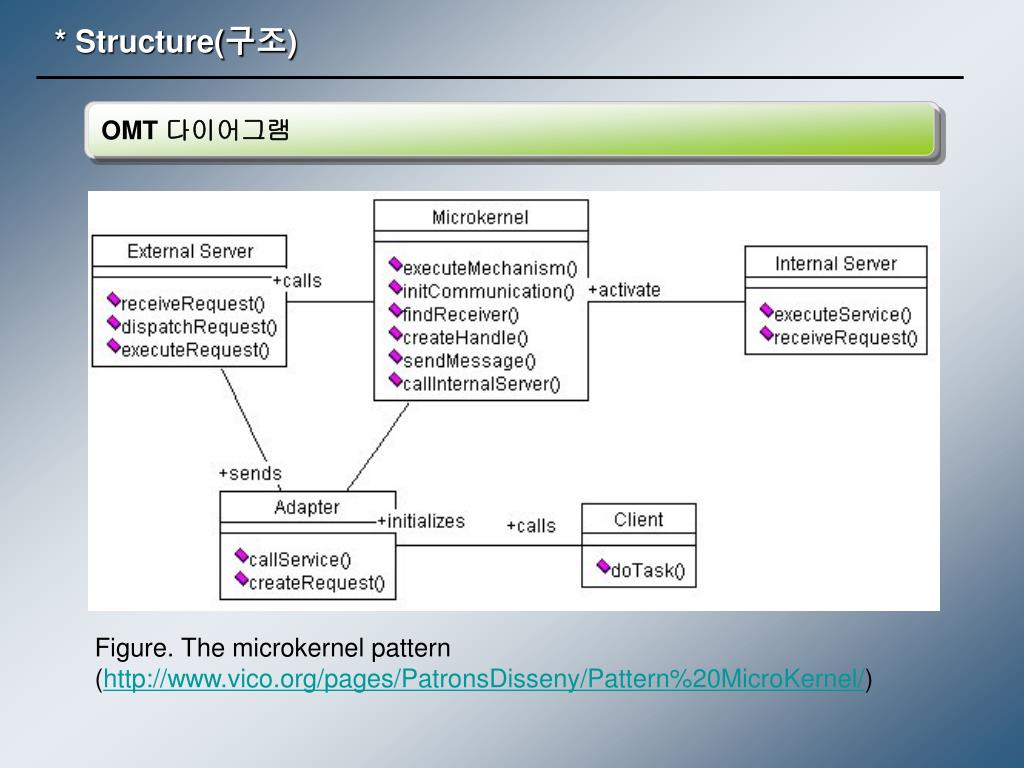 * Structure(구조)

OMT 다이어그램

External Server
receiveRequest()
dispatchRequest()
executeRequest()

+calls

Microkernel
executeMechanism()
initCommunication()
findReceiver()
createHandle()
sendMessage()
callInternalServer()

+activate

Internal Server
executeService()
receiveRequest()

+sends

Adapter
callService()
createRequest()

+initializes

+calls

Client
doTask()

Figure. The microkernel pattern
(http://www.vico.org/pages/PatronsDisseny/Pattern%20MicroKernel/)